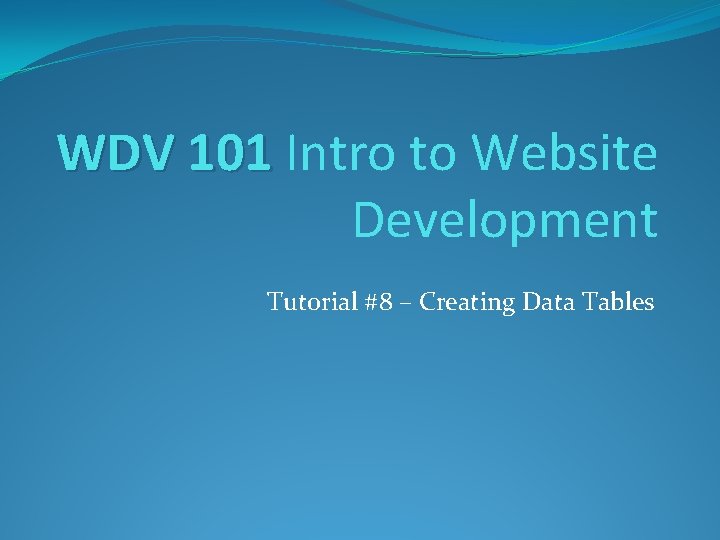 WDV 101 Intro to Website Development

Tutorial #8 – Creating Data Tables